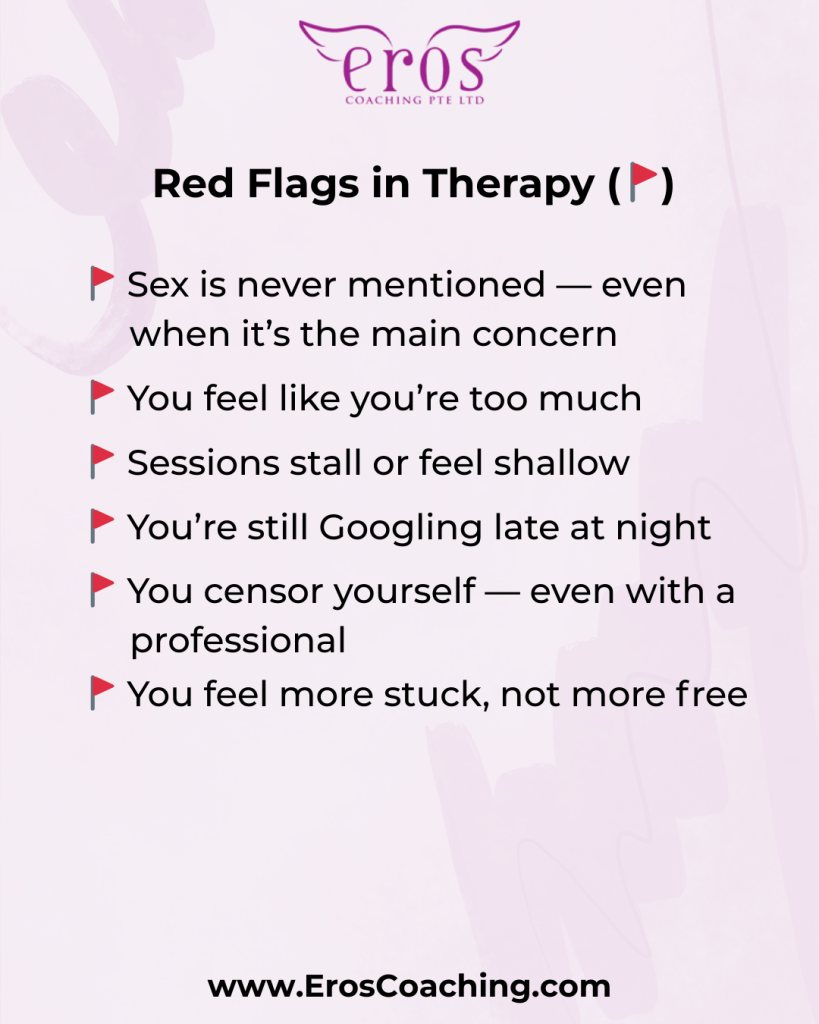 eros
COACHING PTE LTD

Red Flags in Therapy (🚩)

🚩 Sex is never mentioned — even when it's the main concern

🚩 You feel like you're too much

🚩 Sessions stall or feel shallow

🚩 You're still Googling late at night

🚩 You censor yourself — even with a professional

🚩 You feel more stuck, not more free

www.ErosCoaching.com